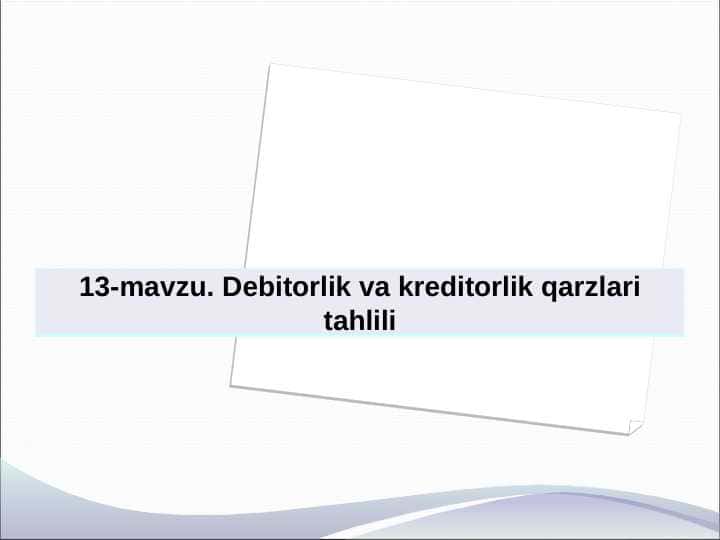 13-mavzu. Debitorlik va kreditorlik qarzlari tahlili